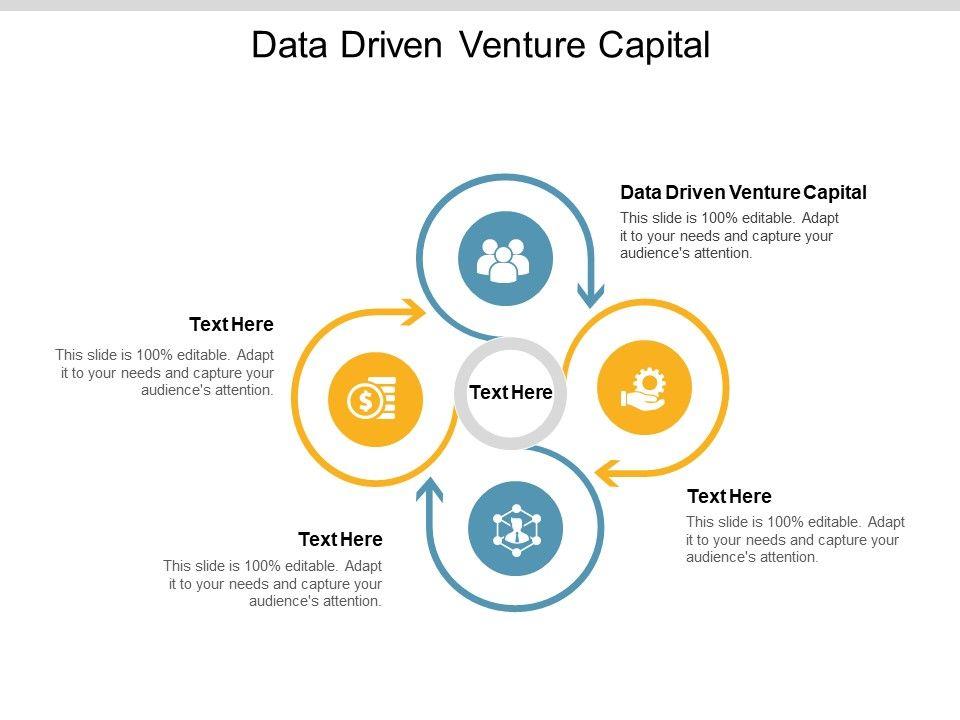 Data Driven Venture Capital

Data Driven Venture Capital

This slide is 100% editable. Adapt it to your needs and capture your audience's attention.

Text Here

This slide is 100% editable. Adapt it to your needs and capture your audience's attention.

Text Here

Text Here

This slide is 100% editable. Adapt it to your needs and capture your audience's attention.

Text Here

This slide is 100% editable. Adapt it to your needs and capture your audience's attention.